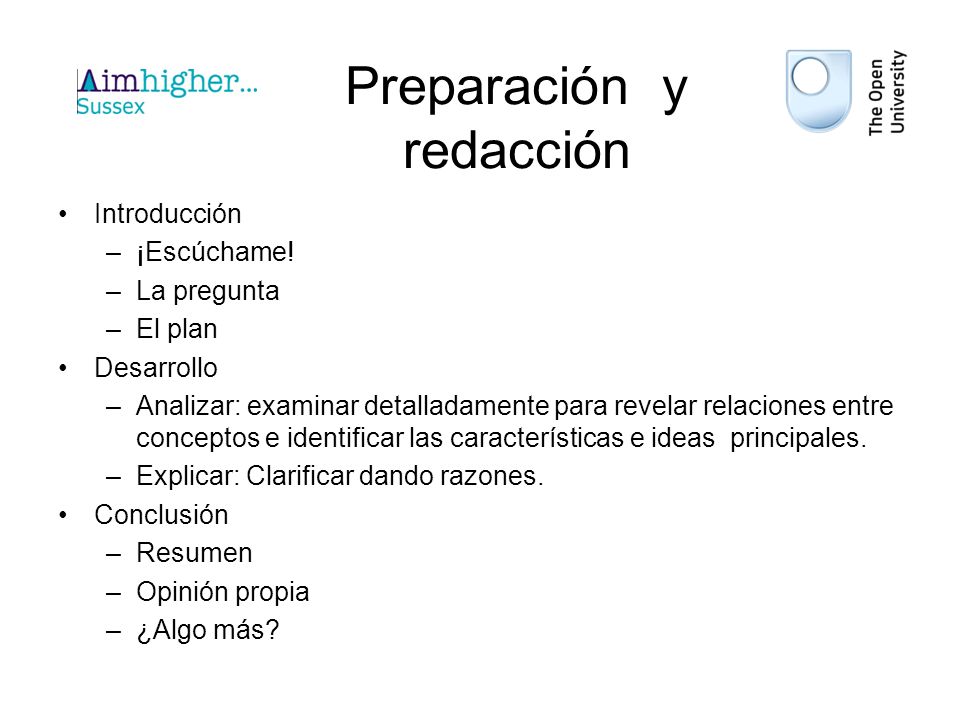 Aimhigher... Sussex

Preparación y redacción

The Open University

• Introducción
– ¡Escúchame!
– La pregunta
– El plan
• Desarrollo
– Analizar: examinar detalladamente para revelar relaciones entre conceptos e identificar las características e ideas principales.
– Explicar: Clarificar dando razones.
• Conclusión
– Resumen
– Opinión propia
– ¿Algo más?